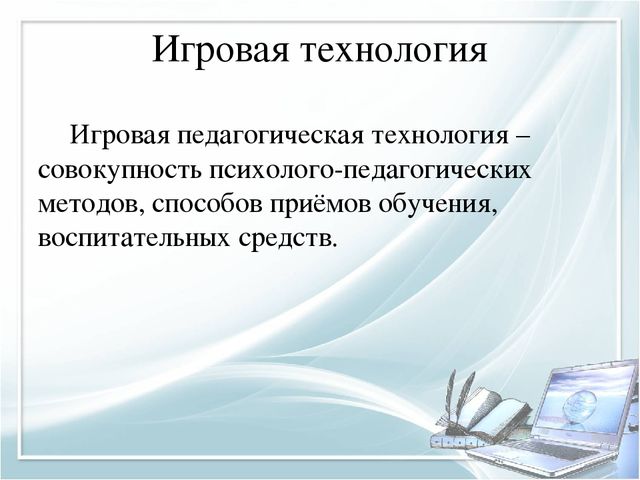 Игровая технология

Игровая педагогическая технология – совокупность психолого-педагогических методов, способов приёмов обучения, воспитательных средств.